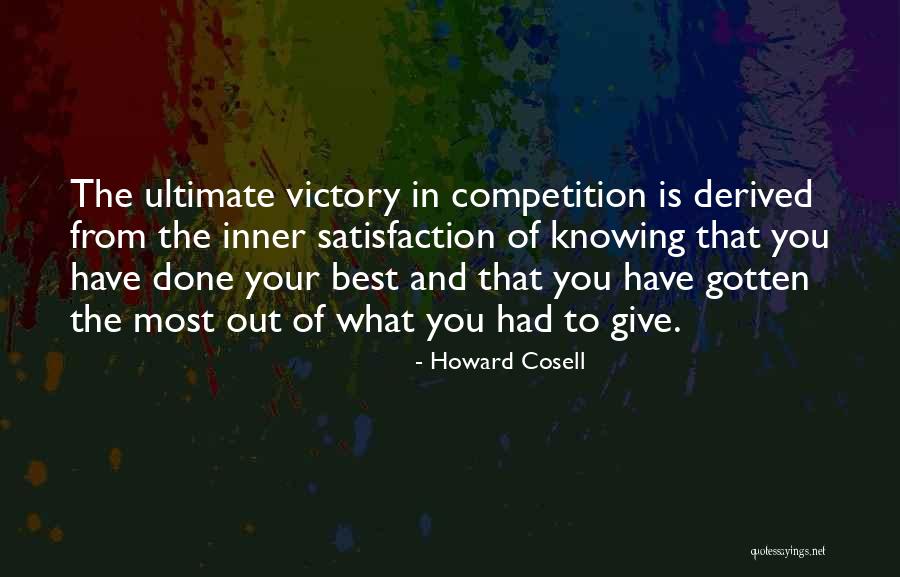 The ultimate victory in competition is derived from the inner satisfaction of knowing that you have done your best and that you have gotten the most out of what you had to give.

- Howard Cosell

quotessayings.net